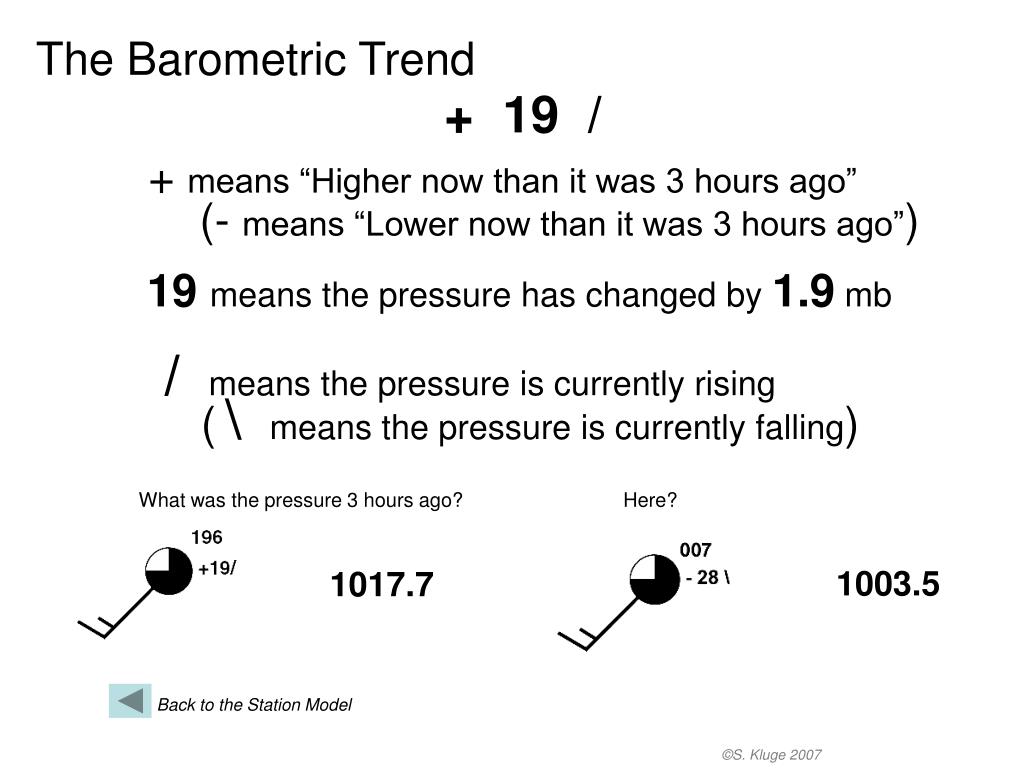 The Barometric Trend

+ 19 /

+ means “Higher now than it was 3 hours ago”
(- means “Lower now than it was 3 hours ago”)

19 means the pressure has changed by 1.9 mb

/ means the pressure is currently rising
( \ means the pressure is currently falling)

What was the pressure 3 hours ago?

196
+19/

1017.7

Here?

007
- 28 \

1003.5

Back to the Station Model

©S. Kluge 2007